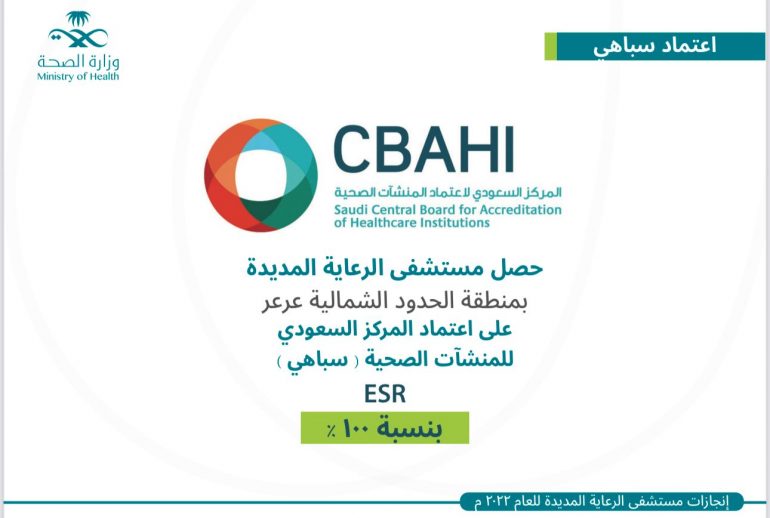 وزارة الصحة
Ministry of Health

اعتماد سباهي

CBAHI
المركز السعودي لاعتماد المنشآت الصحية
Saudi Central Board for Accreditation of Healthcare Institutions

حصل مستشفى الرعاية المديدة
بمنطقة الحدود الشمالية عرعر
على اعتماد المركز السعودي
للمنشآت الصحية ( سباهي )
ESR
بنسبة ١٠٠ ٪

إنجازات مستشفى الرعاية المديدة للعام ٢٠٢٢ م